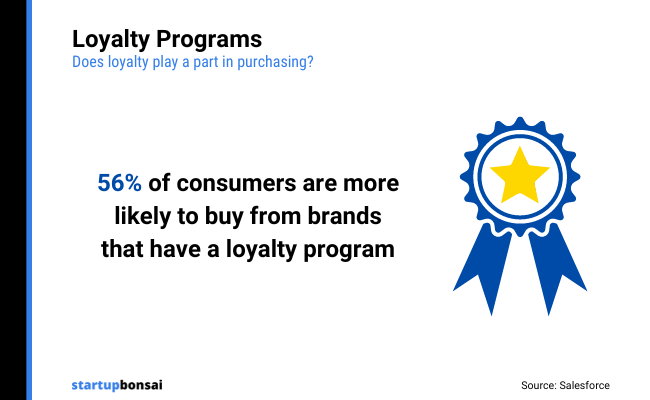 Loyalty Programs
Does loyalty play a part in purchasing?

56% of consumers are more likely to buy from brands that have a loyalty program

startupbonsai

Source: Salesforce